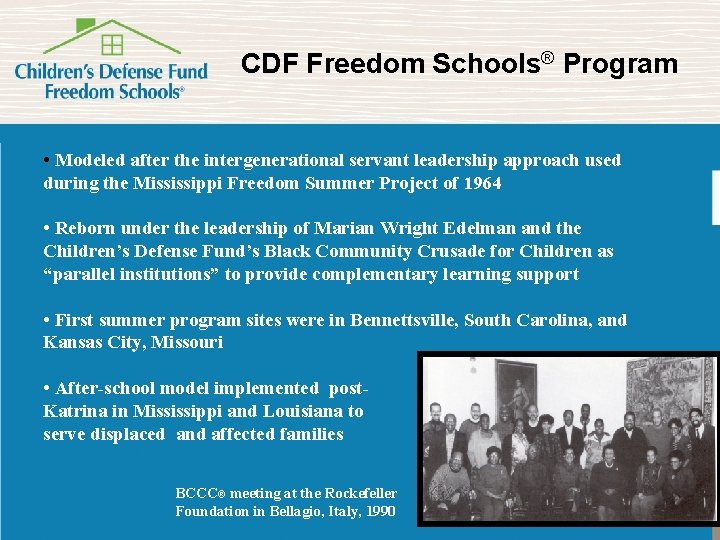 Children's Defense Fund
Freedom Schools®

CDF Freedom Schools® Program

• Modeled after the intergenerational servant leadership approach used during the Mississippi Freedom Summer Project of 1964

• Reborn under the leadership of Marian Wright Edelman and the Children's Defense Fund's Black Community Crusade for Children as "parallel institutions" to provide complementary learning support

• First summer program sites were in Bennettsville, South Carolina, and Kansas City, Missouri

• After-school model implemented post-Katrina in Mississippi and Louisiana to serve displaced and affected families

BCCC® meeting at the Rockefeller Foundation in Bellagio, Italy, 1990